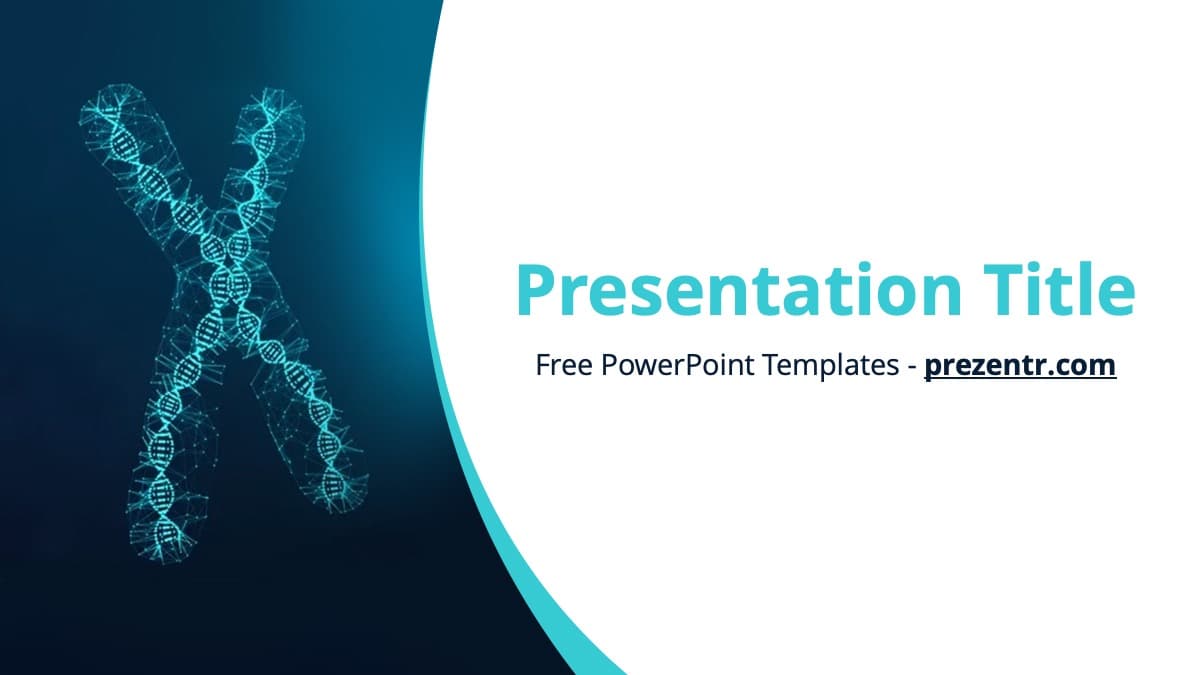 Presentation Title

Free PowerPoint Templates - prezentr.com